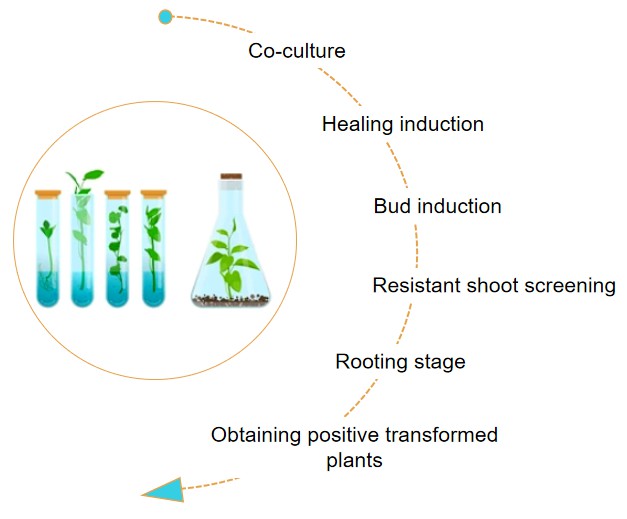 Co-culture

Healing induction

Bud induction

Resistant shoot screening

Rooting stage

Obtaining positive transformed plants